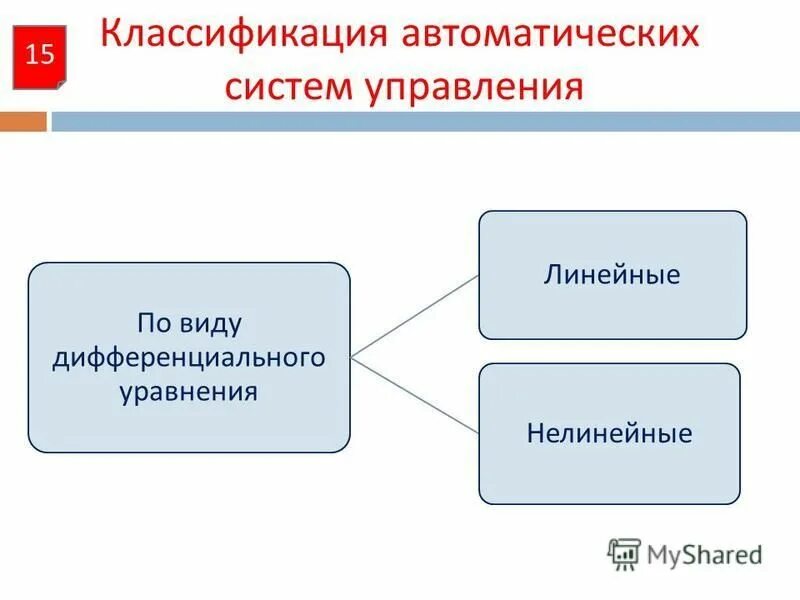 15

Классификация автоматических систем управления

По виду дифференциального уравнения

Линейные

Нелинейные

MyShared